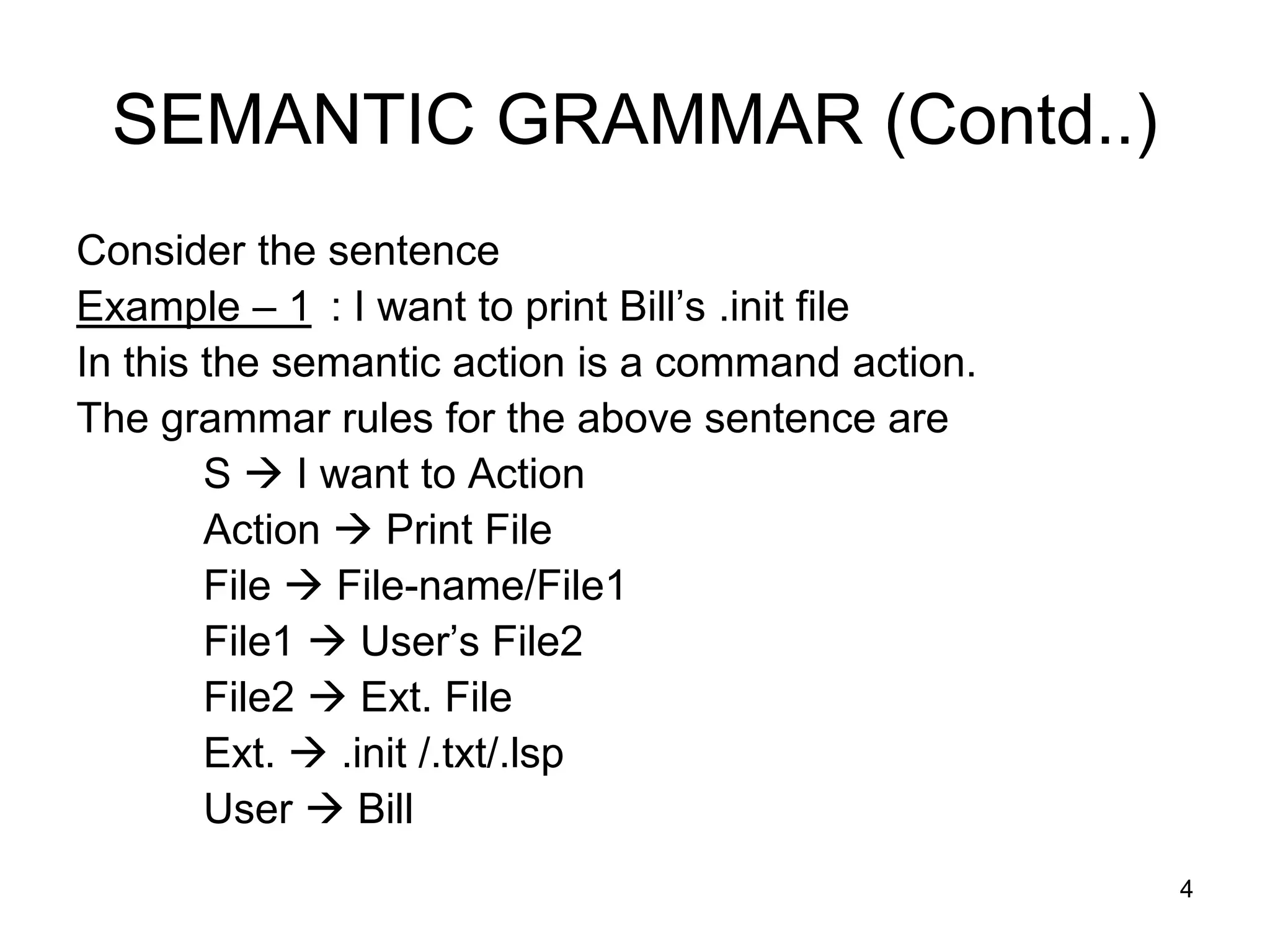 SEMANTIC GRAMMAR (Contd..)

Consider the sentence

Example – 1 : I want to print Bill’s .init file

In this the semantic action is a command action.

The grammar rules for the above sentence are

S → I want to Action

Action → Print File

File → File-name/File1

File1 → User’s File2

File2 → Ext. File

Ext. → .init /.txt/.lsp

User → Bill

4